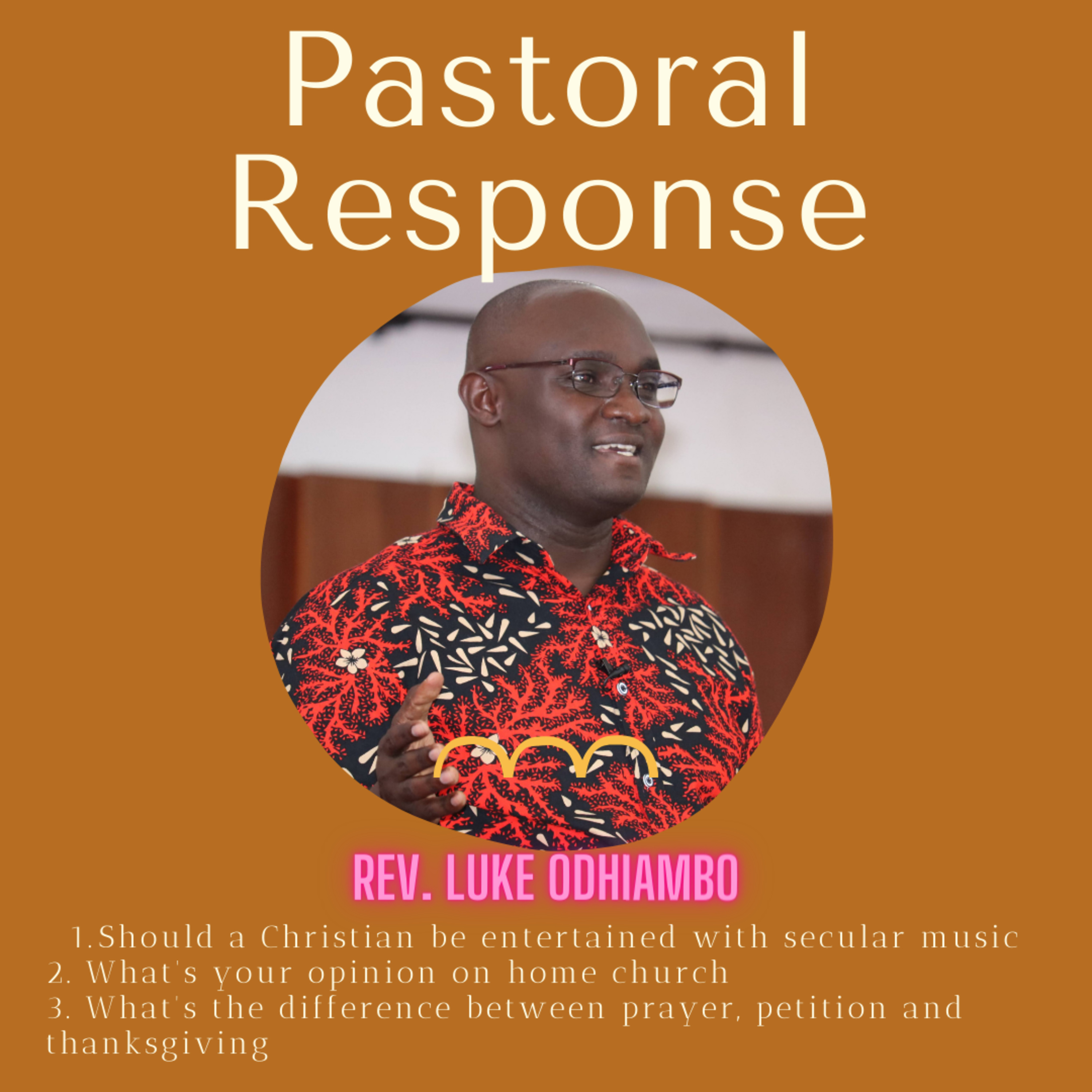 Pastoral Response

REV. LUKE ODHIAMBO

1.Should a Christian be entertained with secular music
2. What's your opinion on home church
3. What's the difference between prayer, petition and thanksgiving